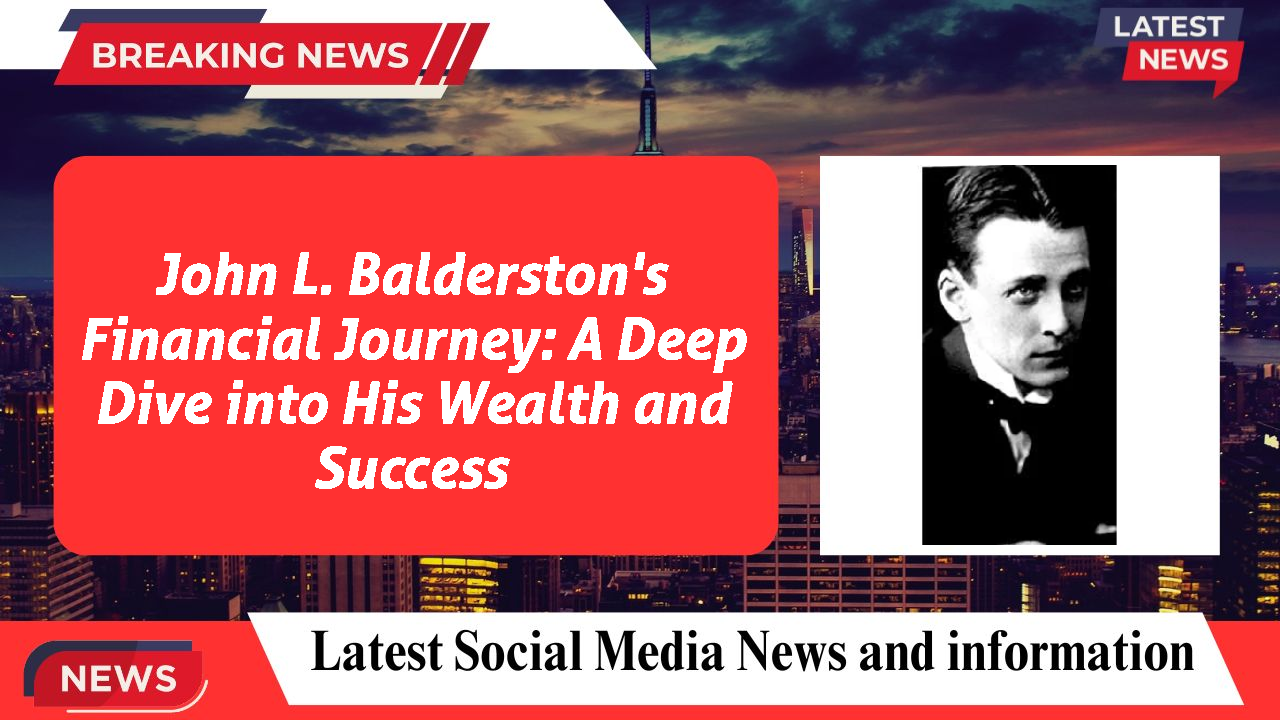 BREAKING NEWS

LATEST NEWS

John L. Balderston's Financial Journey: A Deep Dive into His Wealth and Success

NEWS

Latest Social Media News and information